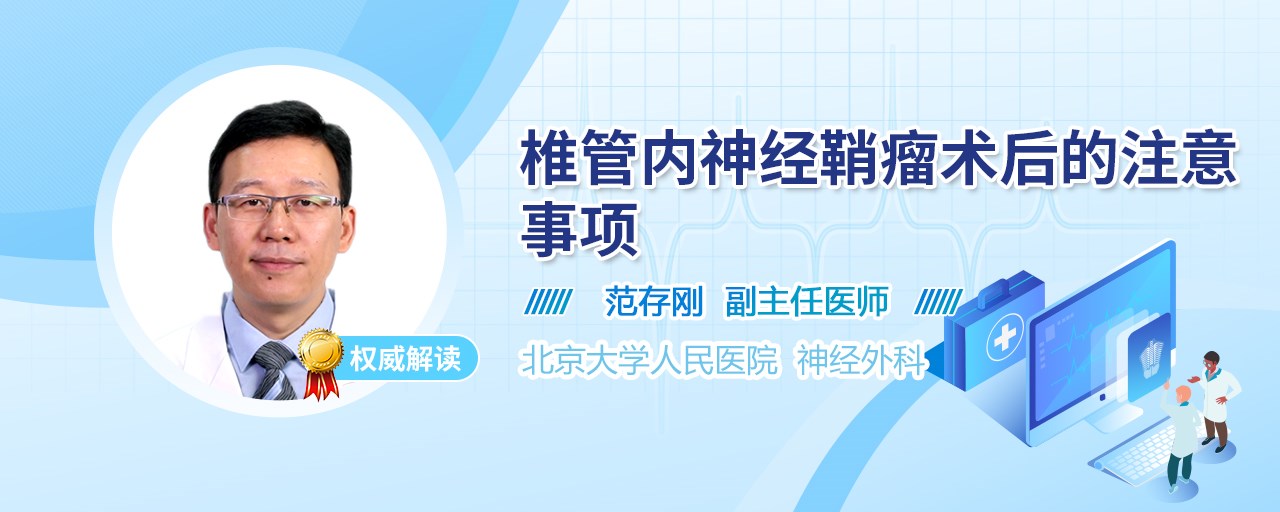 椎管内神经鞘瘤术后的注意事项

范存刚 副主任医师

权威解读

北京大学人民医院 神经外科